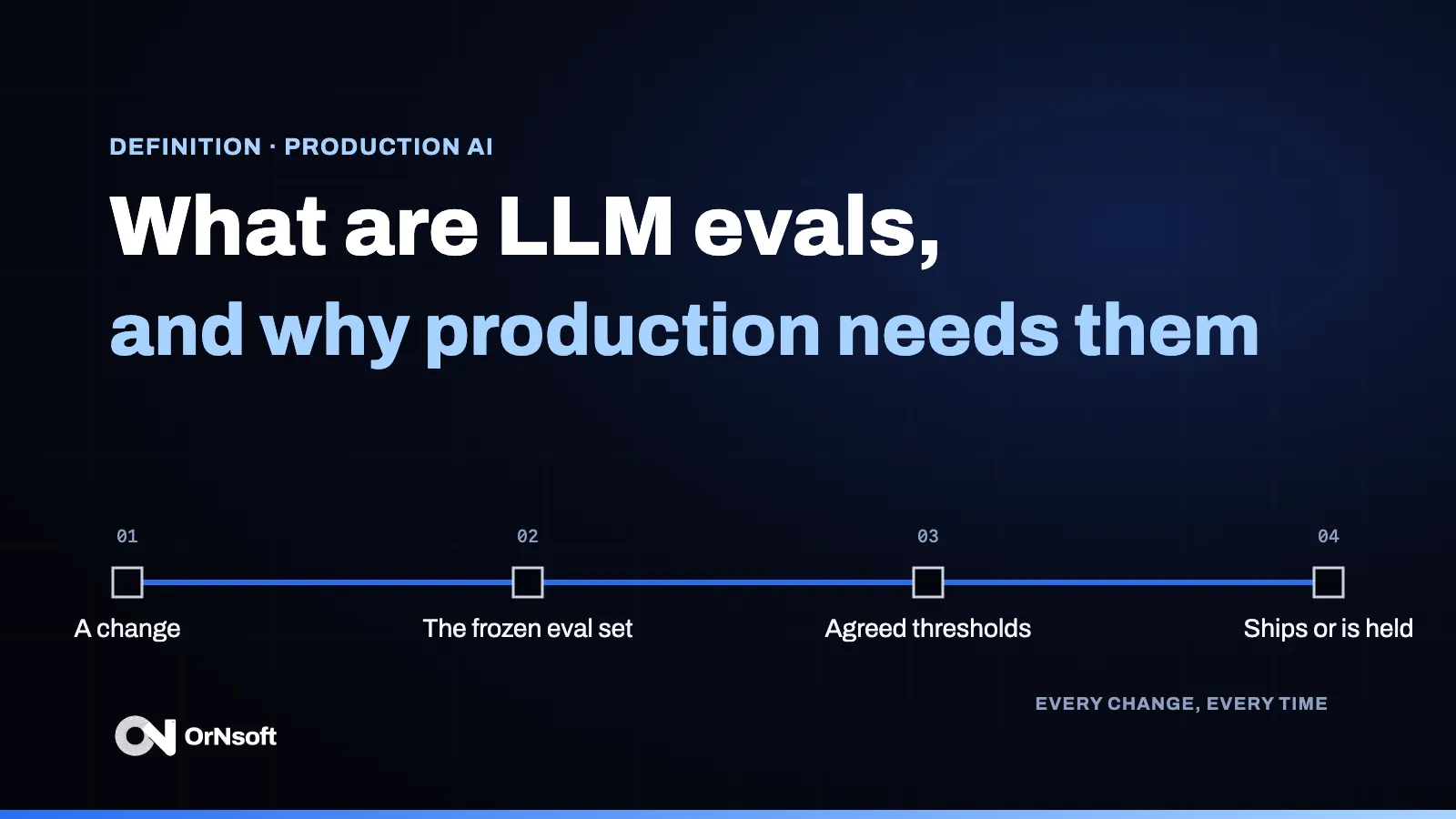 DEFINITION · PRODUCTION AI

What are LLM evals,
and why production needs them

01
A change

02
The frozen eval set

03
Agreed thresholds

04
Ships or is held

EVERY CHANGE, EVERY TIME

OrNsoft